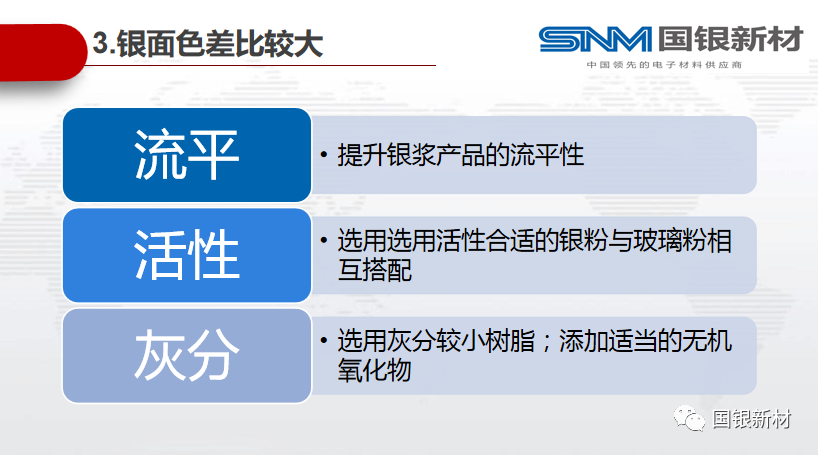 3.银面色差比较大

SNM 国银新材
中国领先的电子材料供应商

流平
• 提升银浆产品的流平性

活性
• 选用选用活性合适的银粉与玻璃粉相互搭配

灰分
• 选用灰分较小树脂；添加适当的无机氧化物

国银新材